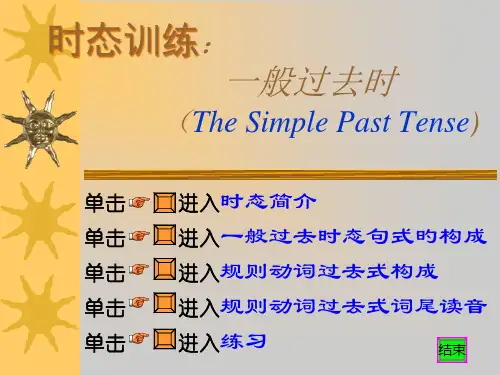 时态训练：

一般过去时

（The Simple Past Tense）

单击☞进入时态简介

单击☞进入一般过去时态句式的构成

单击☞进入规则动词过去式构成

单击☞进入规则动词过去式词尾读音

单击☞进入练习

结束